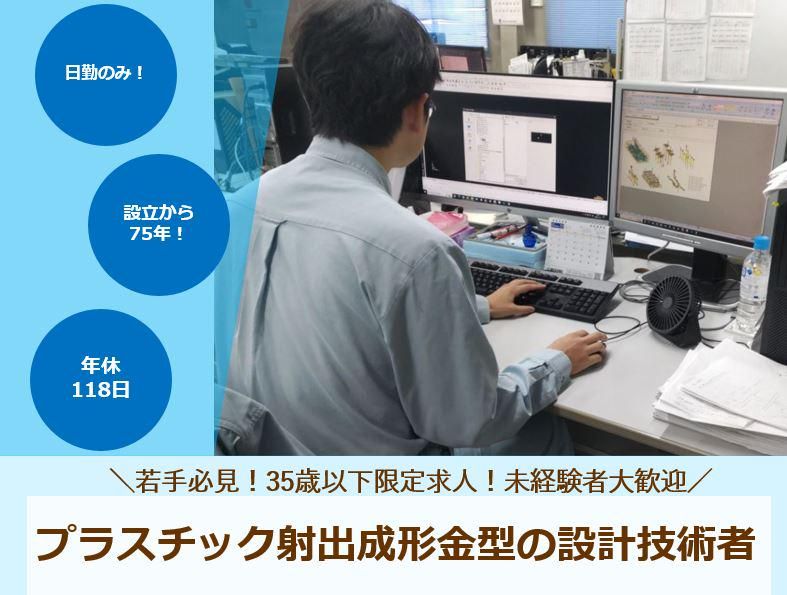 日勤のみ！

設立から
75年！

年休
118日

＼若手必見！35歳以下限定求人！未経験者大歓迎／

プラスチック射出成形金型の設計技術者